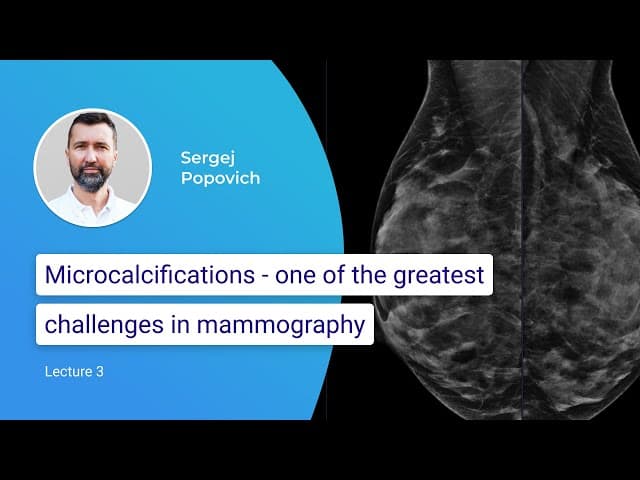 Sergej Popovich

Microcalcifications - one of the greatest challenges in mammography

Lecture 3